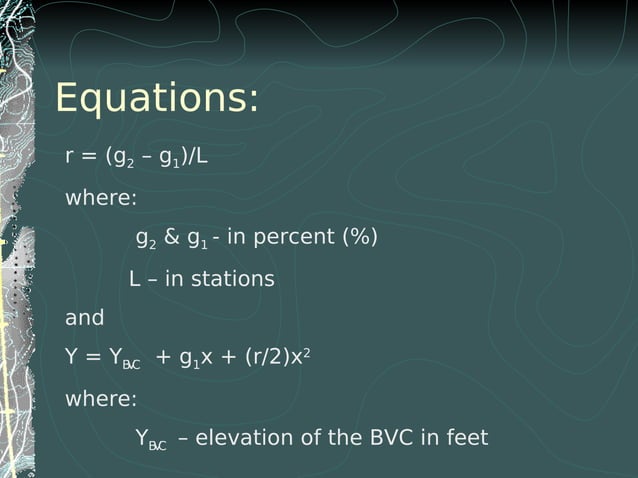 Equations:

$r = (g_2 – g_1)/L$

where:

$g_2$ & $g_1$ - in percent (%)

L – in stations

and

$Y = Y_{BVC} + g_1x + (r/2)x^2$

where:

$Y_{BVC}$ – elevation of the BVC in feet